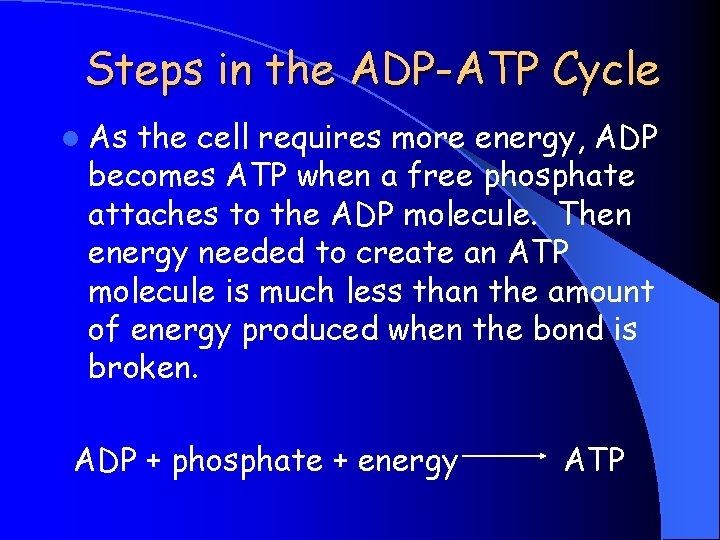 Steps in the ADP-ATP Cycle

As the cell requires more energy, ADP becomes ATP when a free phosphate attaches to the ADP molecule. Then energy needed to create an ATP molecule is much less than the amount of energy produced when the bond is broken.

ADP + phosphate + energy $\longrightarrow$ ATP